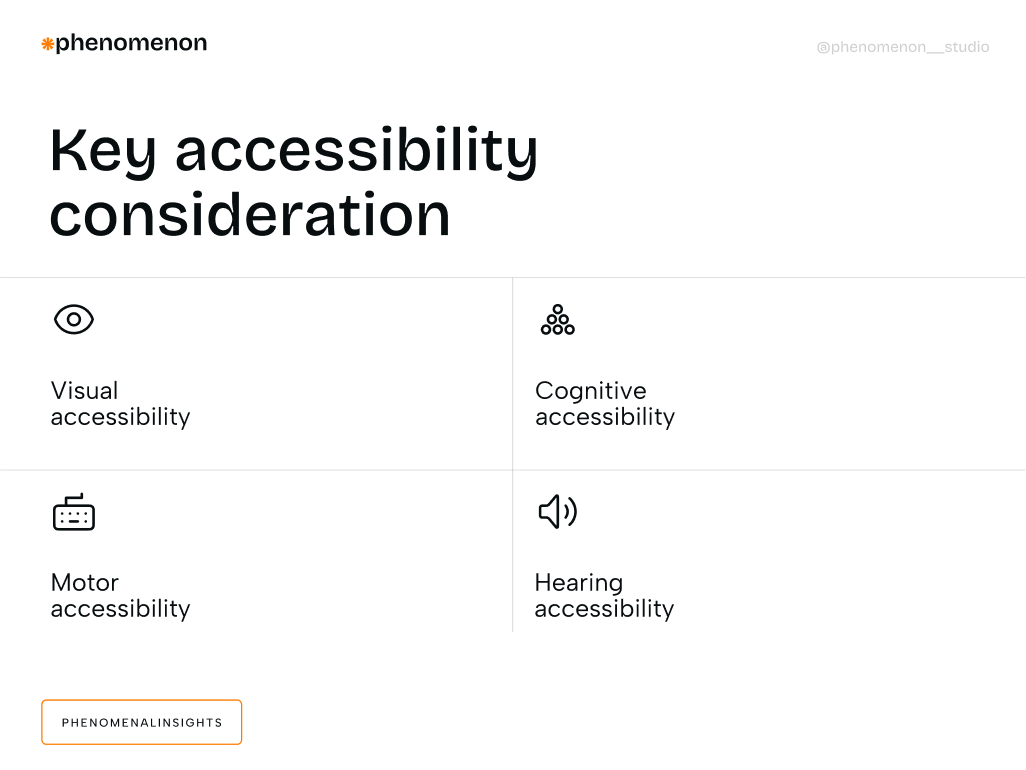 phenomenon

@phenomenon__studio

Key accessibility consideration

Visual accessibility

Cognitive accessibility

Motor accessibility

Hearing accessibility

PHENOMENALINSIGHTS